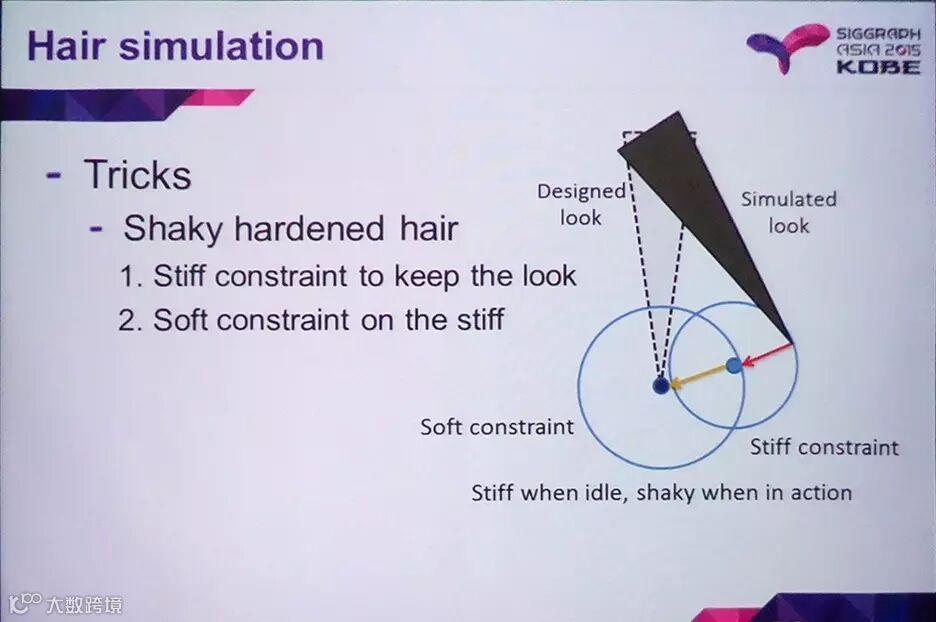 Hair simulation

SIGGRAPH ASIA 2015 KOBE

- Tricks
  - Shaky hardened hair
    1. Stiff constraint to keep the look
    2. Soft constraint on the stiff

Designed look

Simulated look

Soft constraint

Stiff constraint

Stiff when idle, shaky when in action

大数跨境